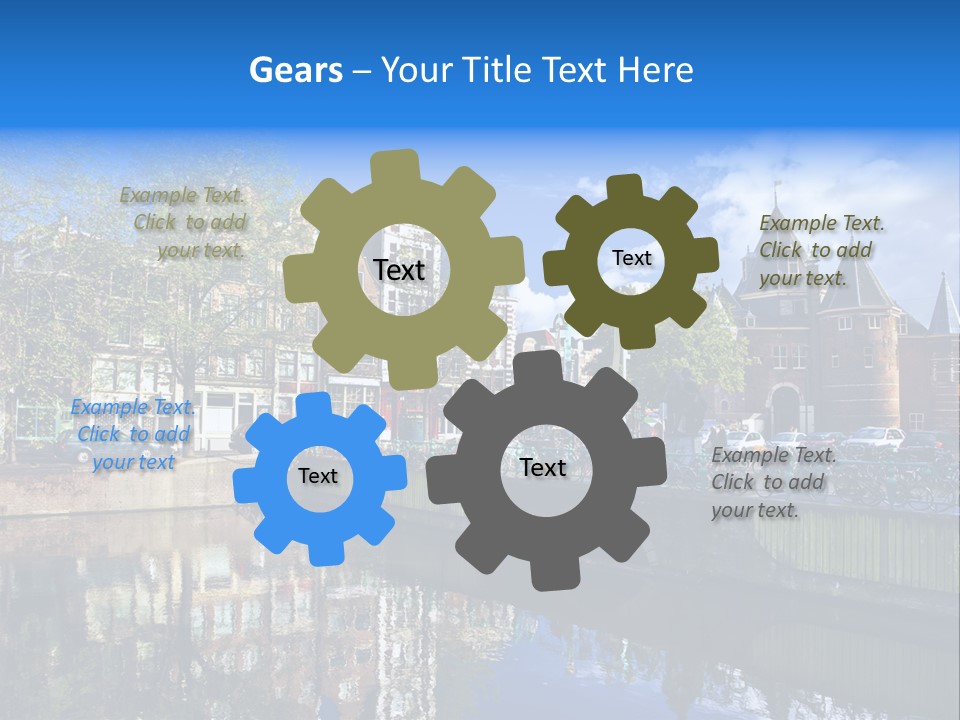 Gears – Your Title Text Here

Example Text. Click to add your text.

Text

Text

Example Text. Click to add your text.

Example Text. Click to add your text

Text

Text

Example Text. Click to add your text.